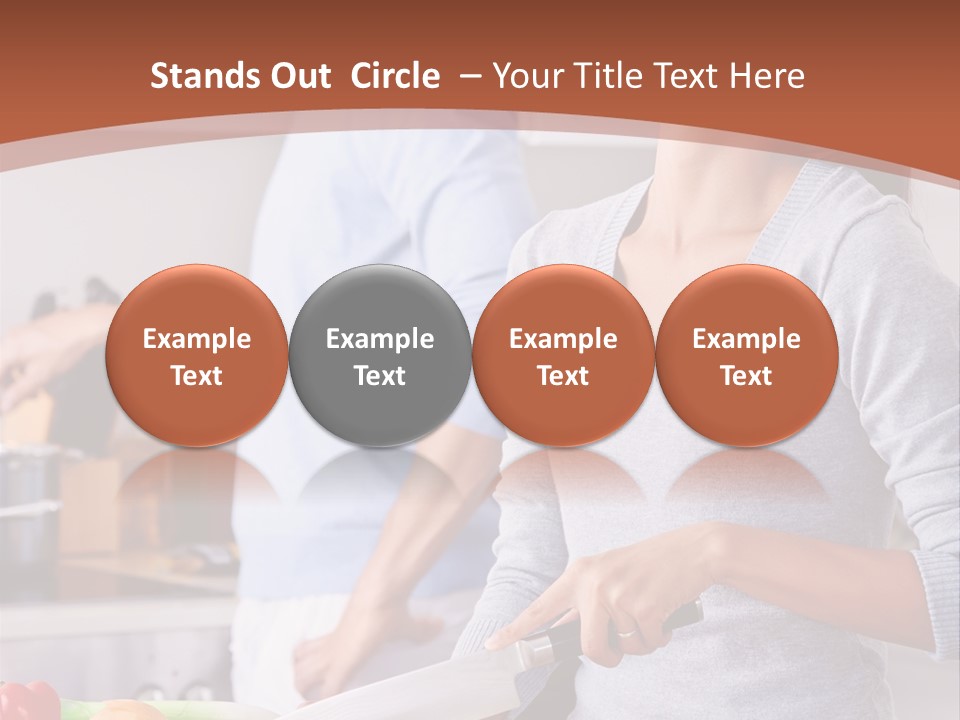 Stands Out Circle – Your Title Text Here

Example Text

Example Text

Example Text

Example Text